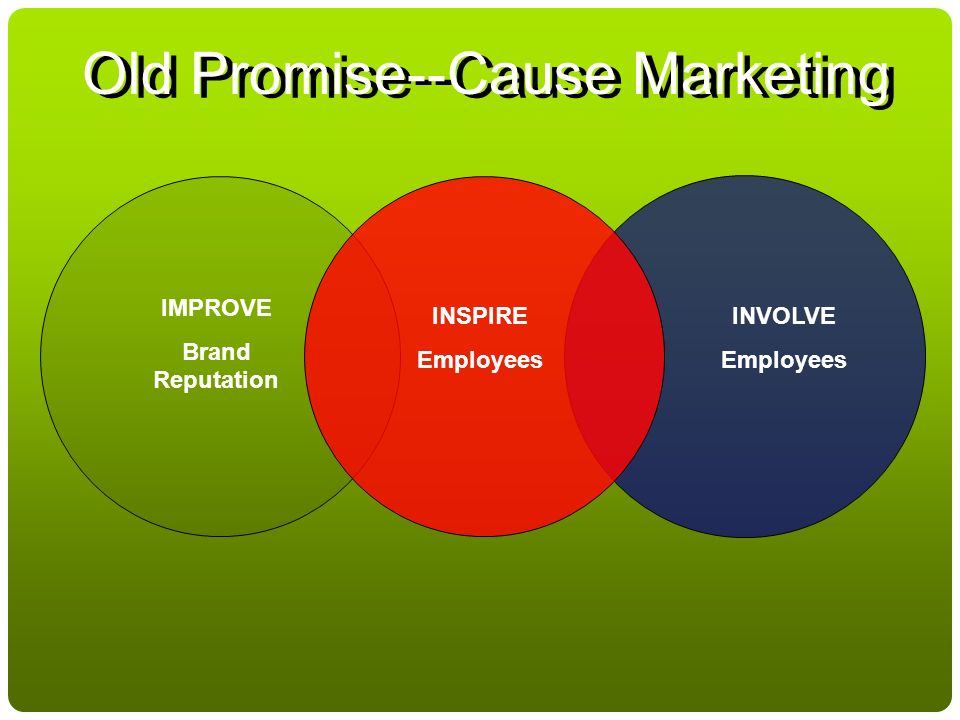 Old Promise--Cause Marketing

IMPROVE

Brand Reputation

INSPIRE

Employees

INVOLVE

Employees